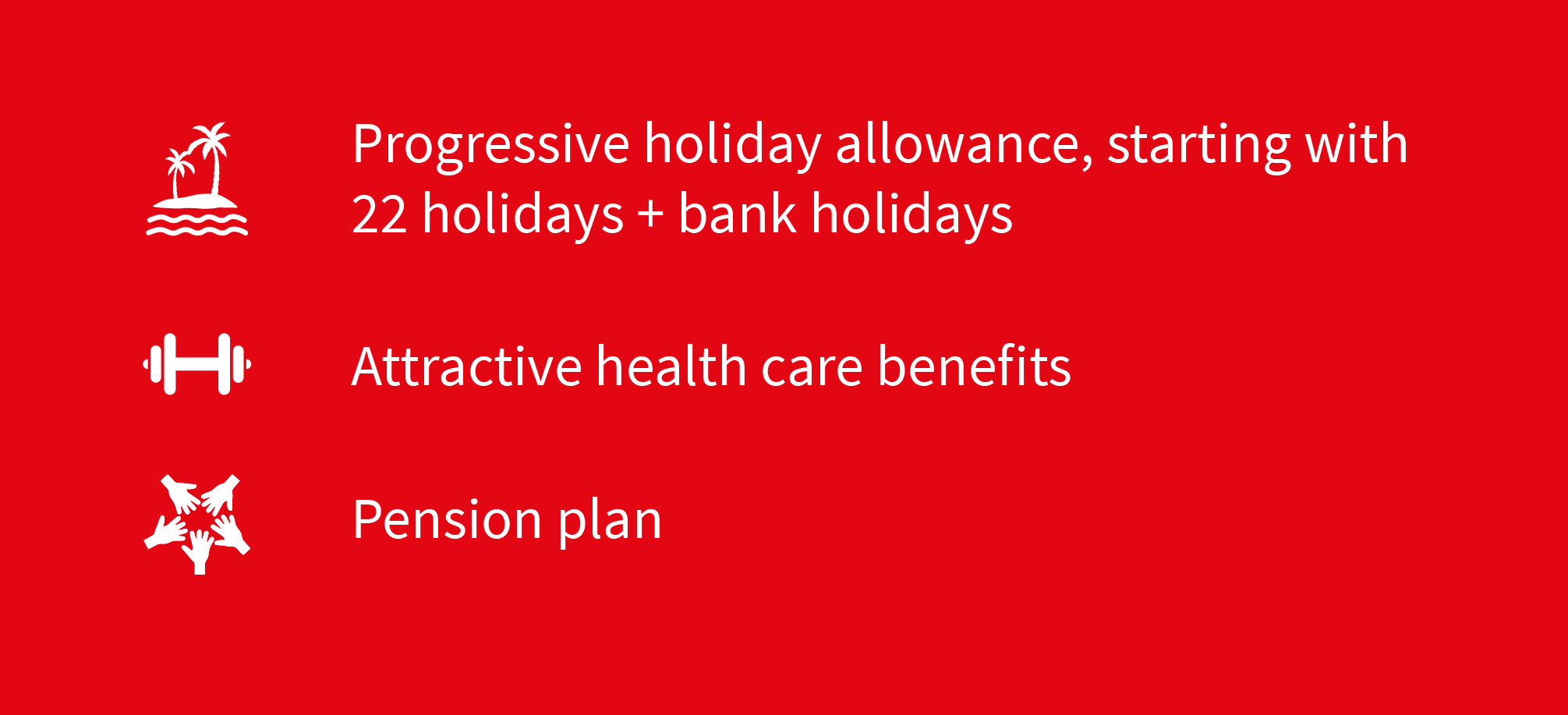 Progressive holiday allowance, starting with 22 holidays + bank holidays

Attractive health care benefits

Pension plan